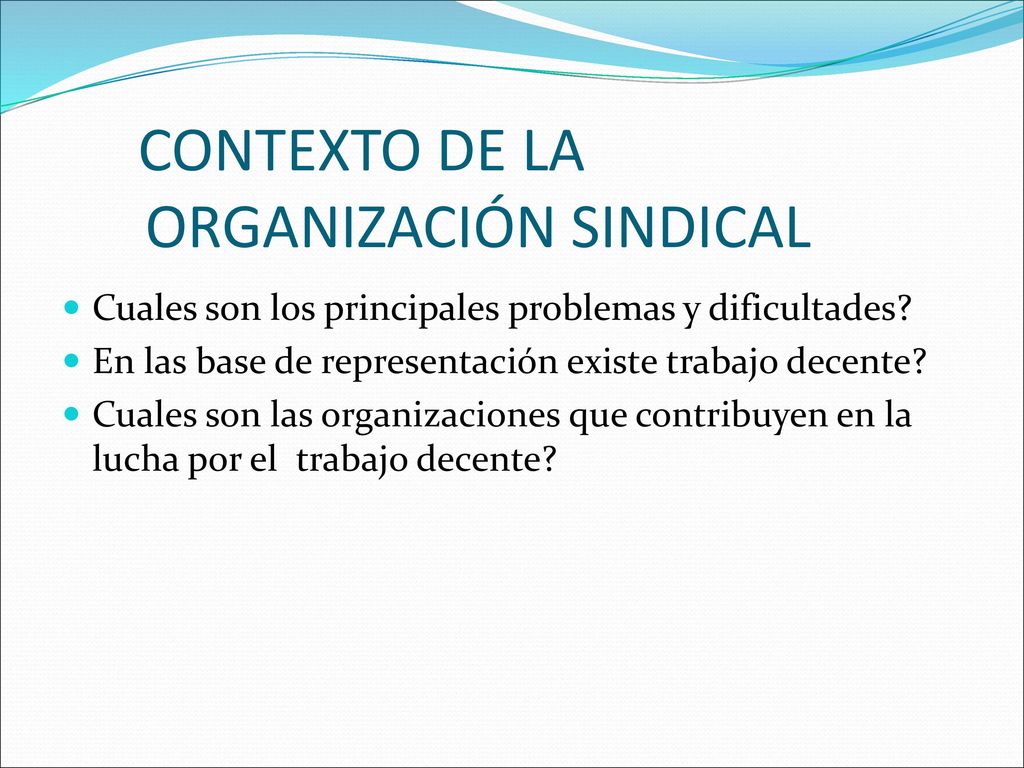 CONTEXTO DE LA ORGANIZACIÓN SINDICAL

Cuales son los principales problemas y dificultades?
En las base de representación existe trabajo decente?
Cuales son las organizaciones que contribuyen en la lucha por el  trabajo decente?